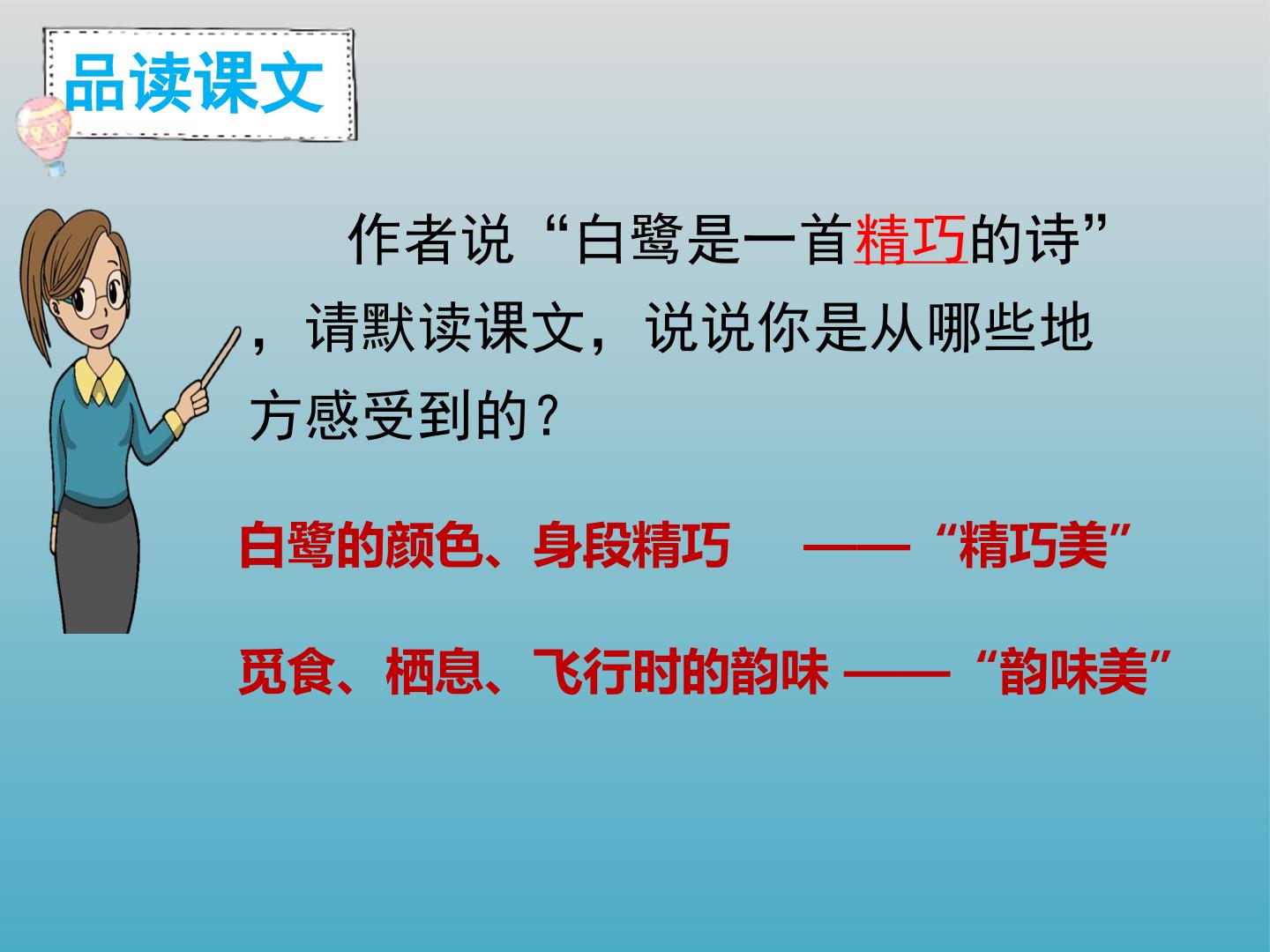 品读课文

作者说“白鹭是一首精巧的诗”，请默读课文，说说你是从哪些地方感受到的？

白鹭的颜色、身段精巧 ——“精巧美”

觅食、栖息、飞行时的韵味 ——“韵味美”